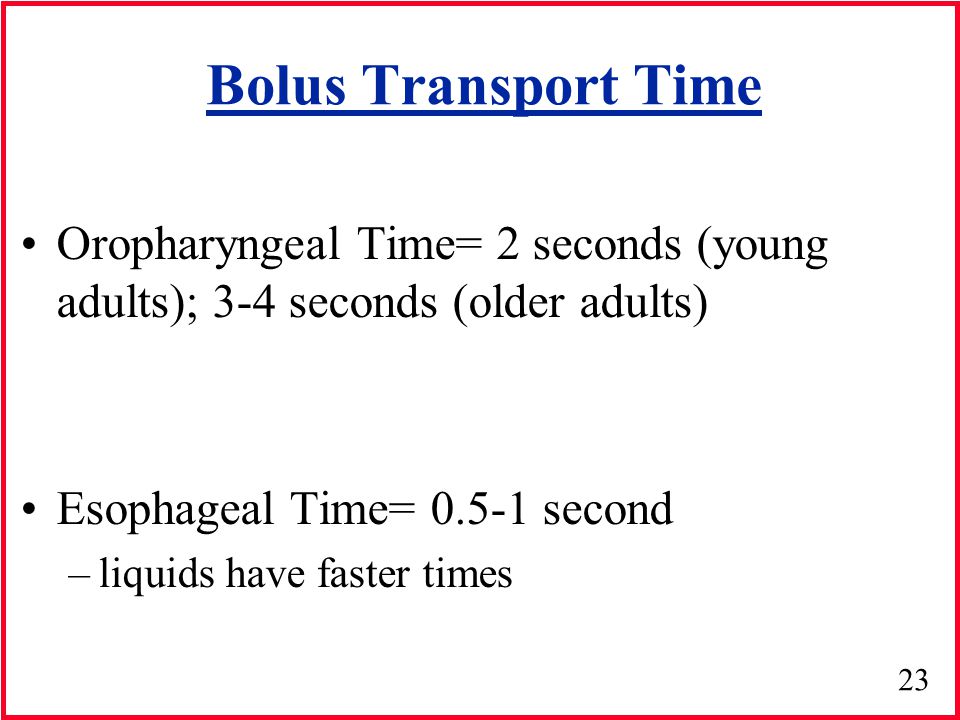 Bolus Transport Time

• Oropharyngeal Time= 2 seconds (young adults); 3-4 seconds (older adults)

• Esophageal Time= 0.5-1 second
– liquids have faster times

23